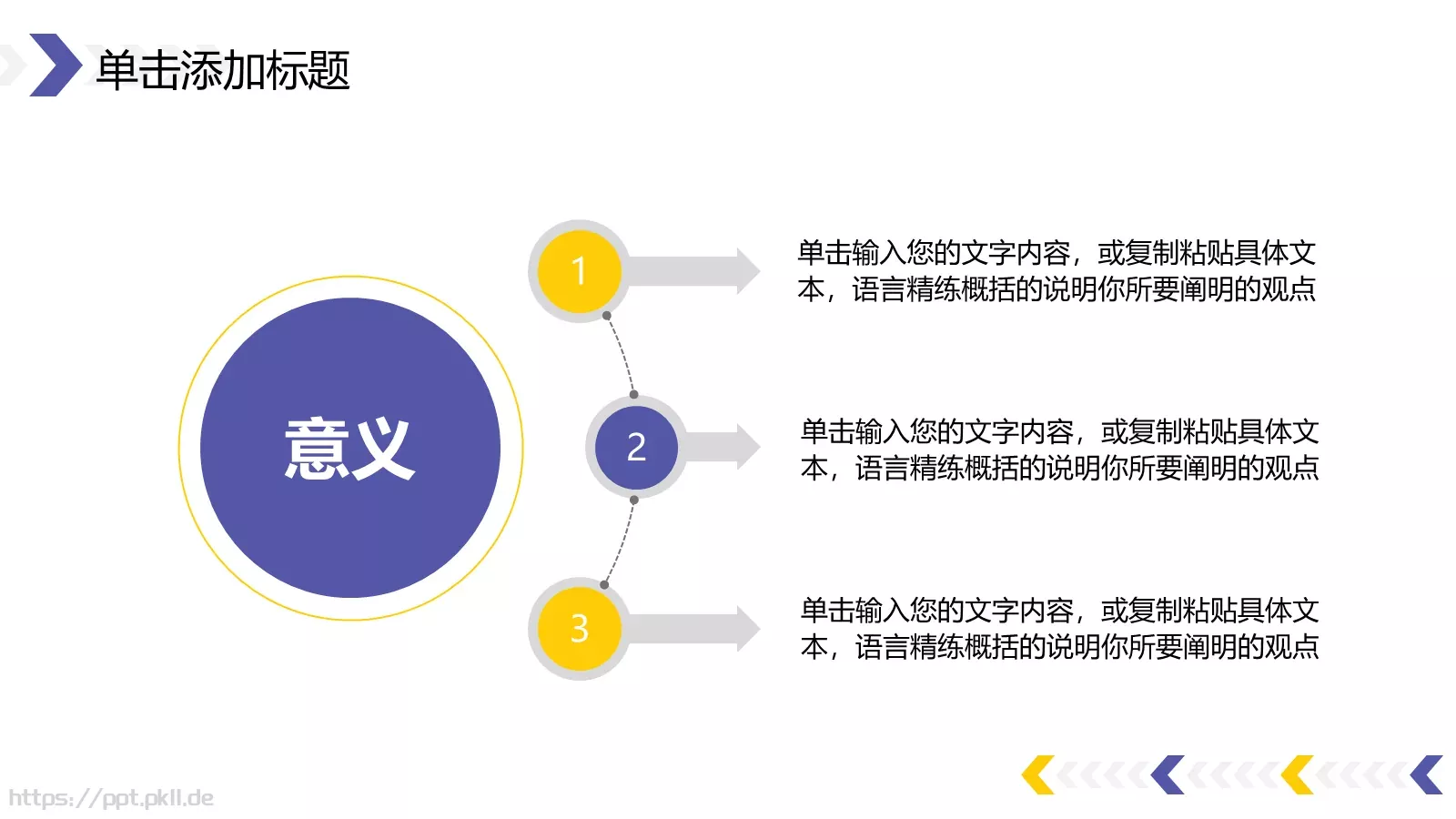 单击添加标题

意义

1

单击输入您的文字内容，或复制粘贴具体文本，语言精练概括的说明你所要阐明的观点

2

单击输入您的文字内容，或复制粘贴具体文本，语言精练概括的说明你所要阐明的观点

3

单击输入您的文字内容，或复制粘贴具体文本，语言精练概括的说明你所要阐明的观点

https://ppt.pkll.de